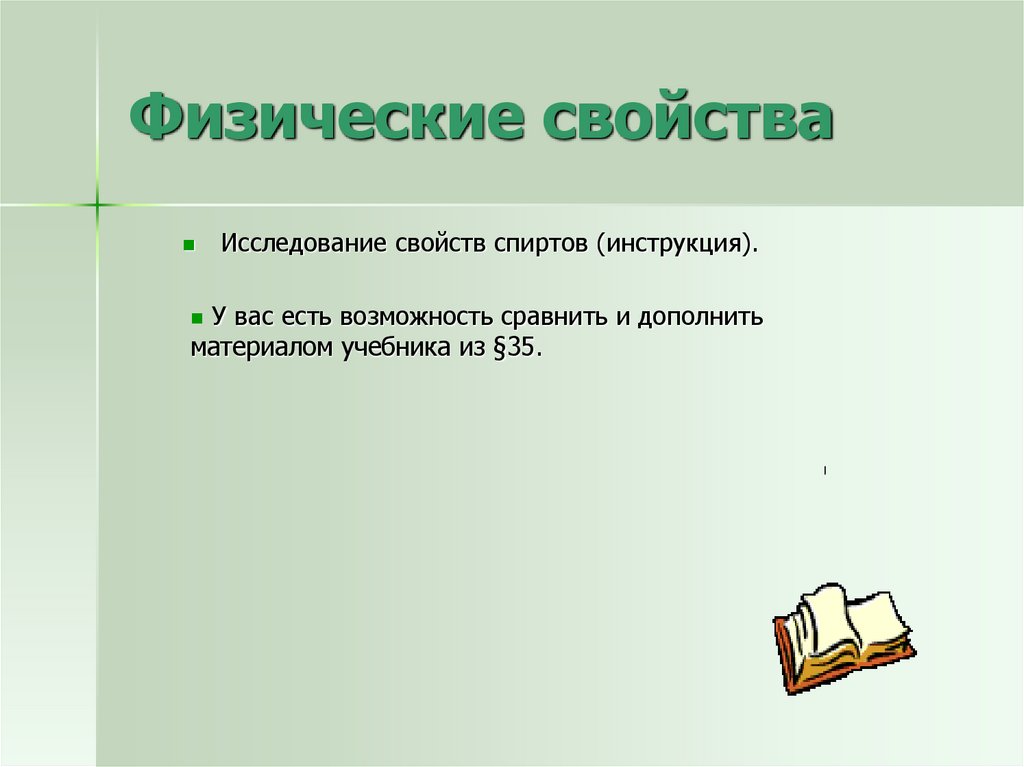 Физические свойства

Исследование свойств спиртов (инструкция).

У вас есть возможность сравнить и дополнить материалом учебника из §35.